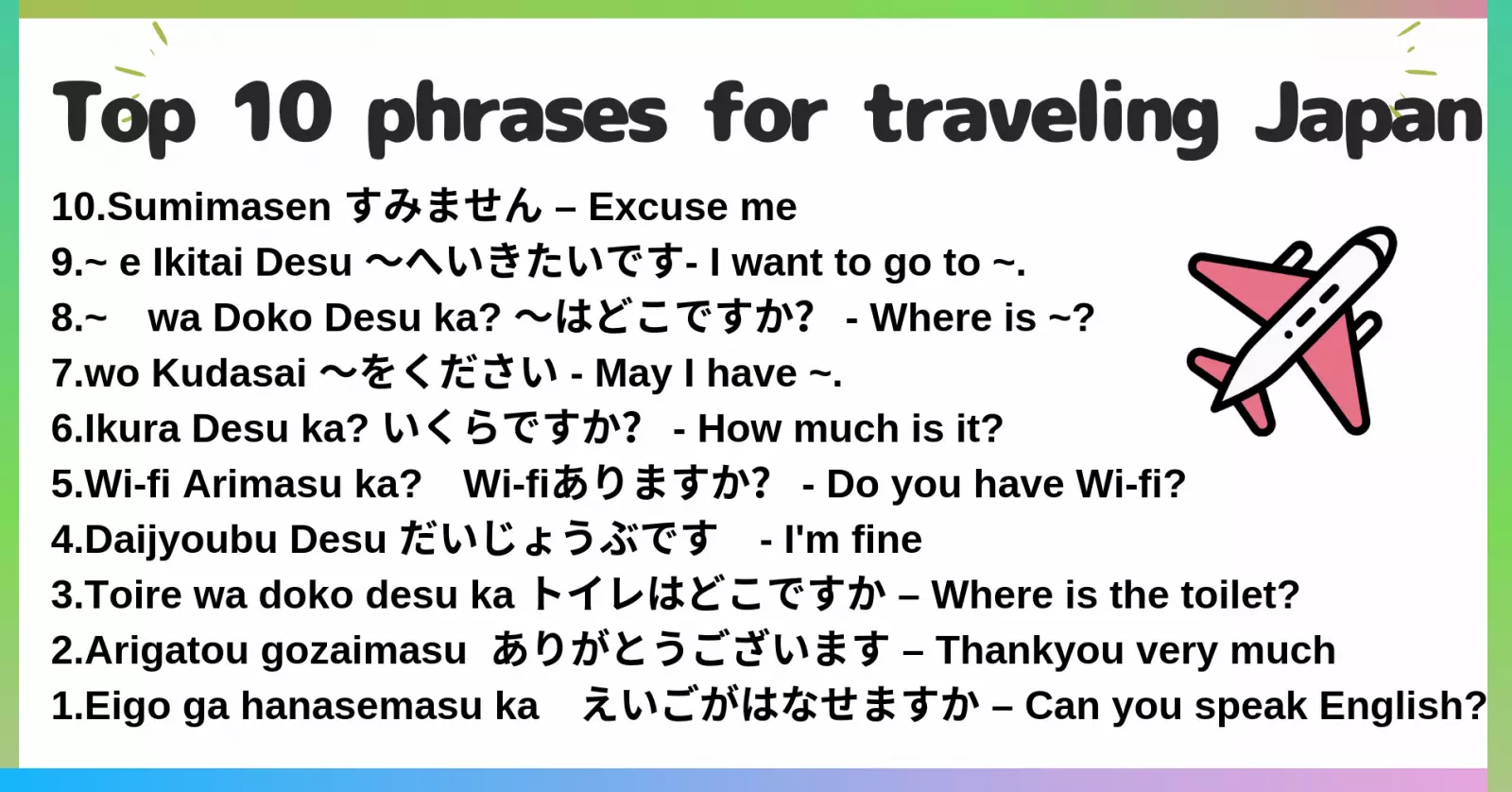 Top 10 phrases for traveling Japan

10.Sumimasen すみません – Excuse me
9.~ e Ikitai Desu 〜へいきたいです- I want to go to ~.
8.~ wa Doko Desu ka? 〜はどこですか? - Where is ~?
7.wo Kudasai 〜をください - May I have ~.
6.Ikura Desu ka? いくらですか? - How much is it?
5.Wi-fi Arimasu ka? Wi-fiありますか? - Do you have Wi-fi?
4.Daijyoubu Desu だいじょうぶです - I'm fine
3.Toire wa doko desu ka トイレはどこですか – Where is the toilet?
2.Arigatou gozaimasu ありがとうございます – Thankyou very much
1.Eigo ga hanasemasu ka えいごがはなせますか – Can you speak English?